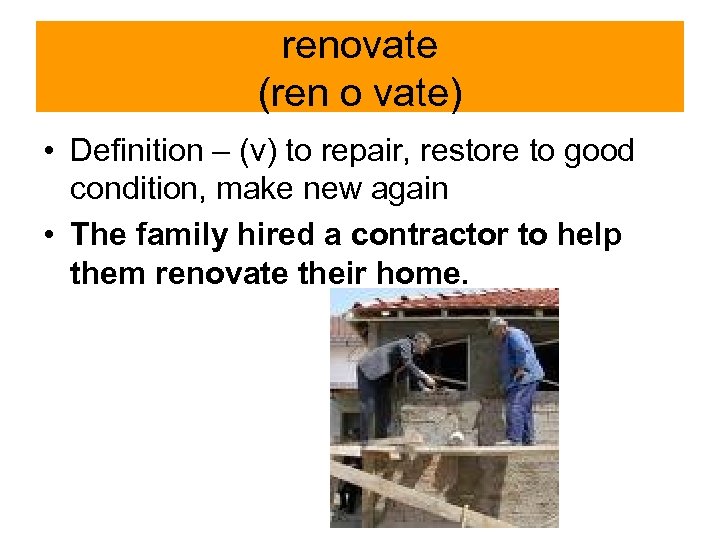 renovate
(ren o vate)

• Definition – (v) to repair, restore to good condition, make new again

• The family hired a contractor to help them renovate their home.